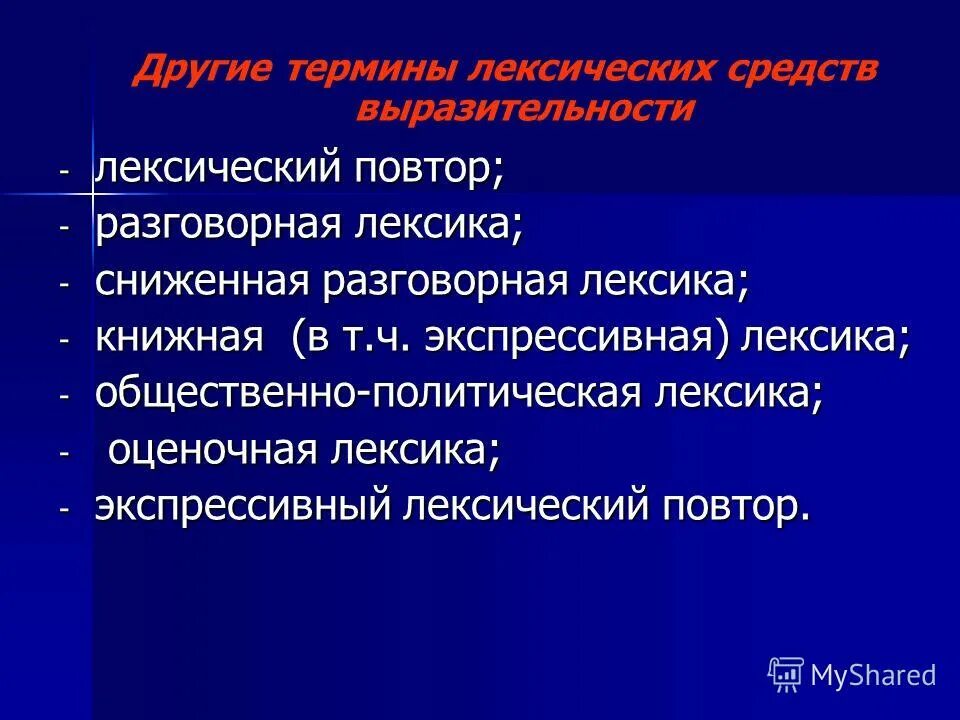 Другие термины лексических средств выразительности

- лексический повтор;
- разговорная лексика;
- сниженная разговорная лексика;
- книжная (в т.ч. экспрессивная) лексика;
- общественно-политическая лексика;
- оценочная лексика;
- экспрессивный лексический повтор.

MyShared